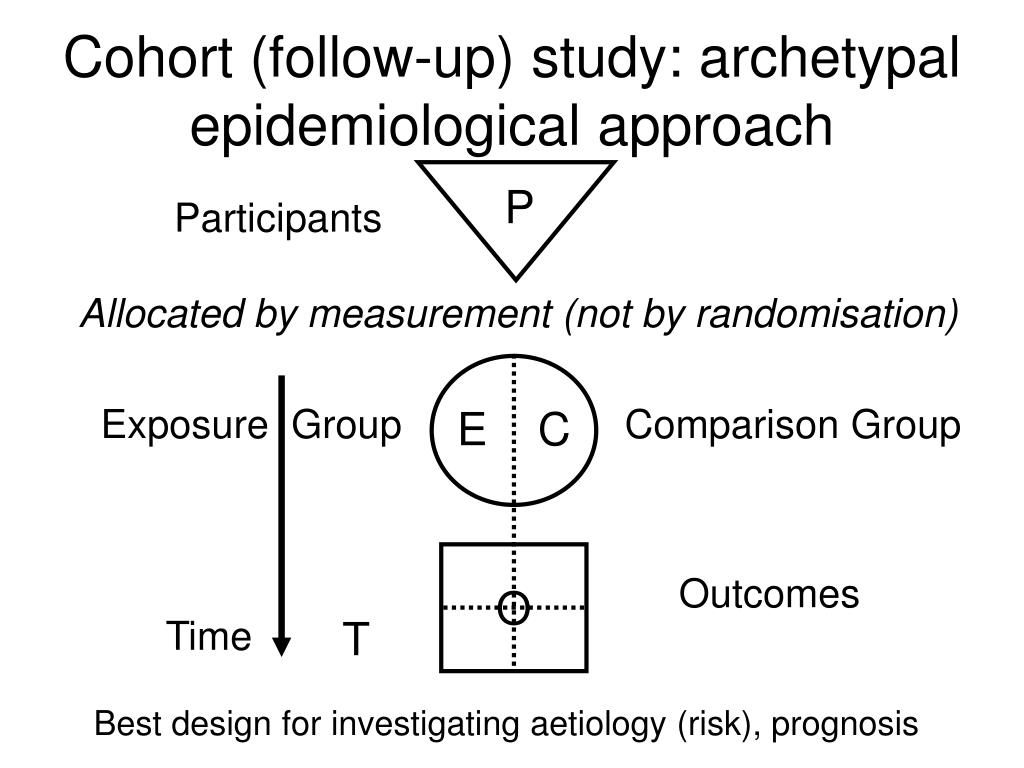 Cohort (follow-up) study: archetypal epidemiological approach

Participants

P

Allocated by measurement (not by randomisation)

Exposure Group

E

C

Comparison Group

O

Outcomes

Time

T

Best design for investigating aetiology (risk), prognosis